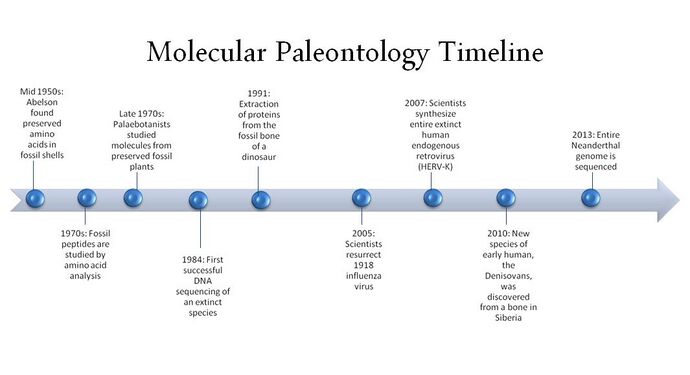 Molecular Paleontology Timeline

Mid 1950s: Abelson found preserved amino acids in fossil shells

1970s: Fossil peptides are studied by amino acid analysis

Late 1970s: Palaebotanists studied molecules from preserved fossil plants

1984: First successful DNA sequencing of an extinct species

1991: Extraction of proteins from the fossil bone of a dinosaur

2005: Scientists resurrect 1918 influenza virus

2007: Scientists synthesize entire extinct human endogenous retrovirus (HERV-K)

2010: New species of early human, the Denisovans, was discovered from a bone in Siberia

2013: Entire Neanderthal genome is sequenced